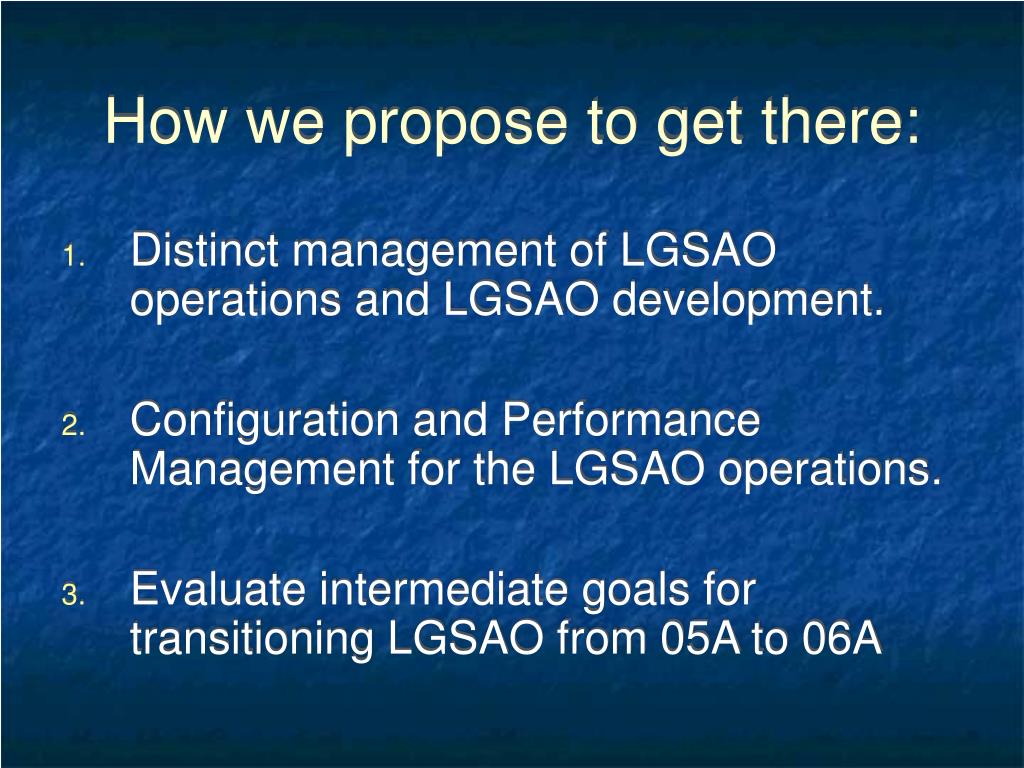 How we propose to get there:

1. Distinct management of LGSAO operations and LGSAO development.

2. Configuration and Performance Management for the LGSAO operations.

3. Evaluate intermediate goals for transitioning LGSAO from 05A to 06A